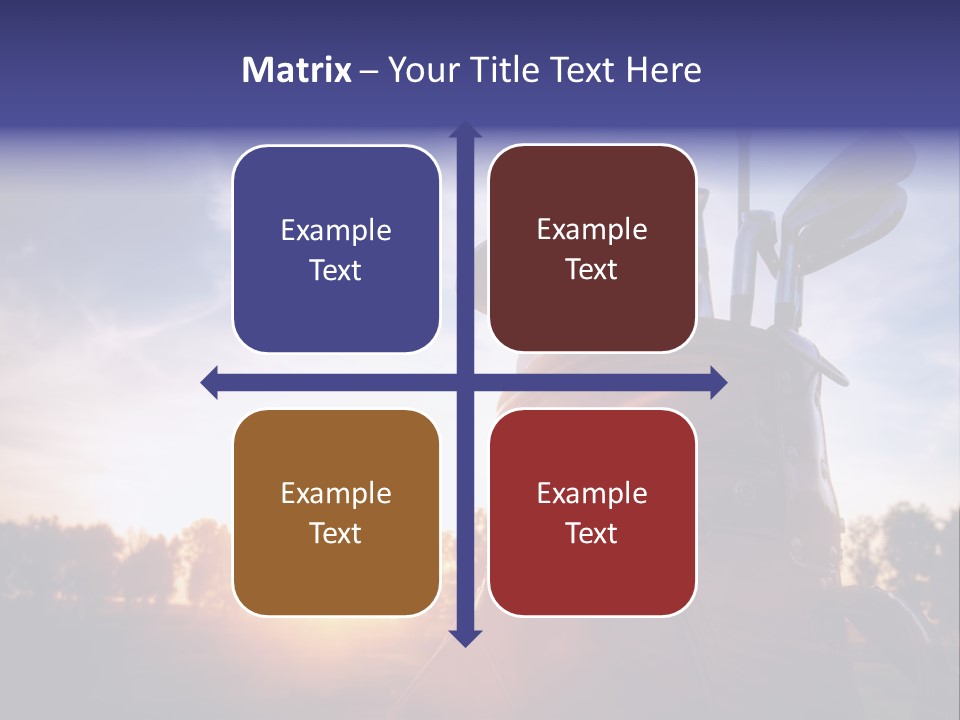 Matrix – Your Title Text Here

Example Text

Example Text

Example Text

Example Text